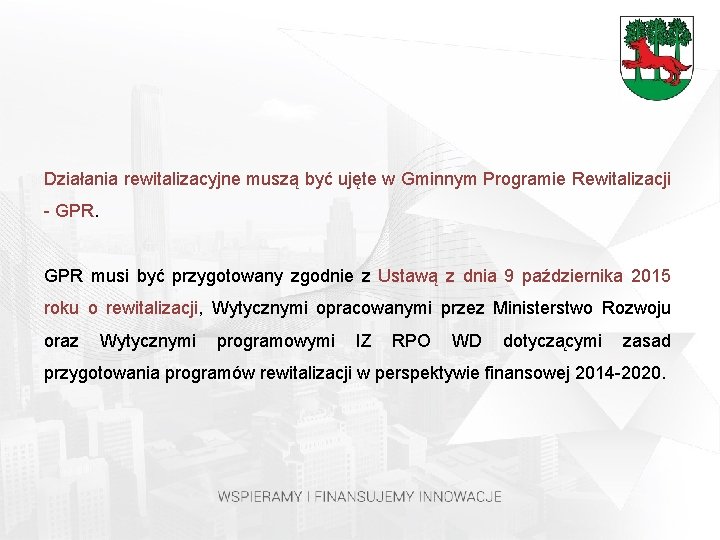 Działania rewitalizacyjne muszą być ujęte w Gminnym Programie Rewitalizacji - GPR.

GPR musi być przygotowany zgodnie z Ustawą z dnia 9 października 2015 roku o rewitalizacji, Wytycznymi opracowanymi przez Ministerstwo Rozwoju oraz Wytycznymi programowymi IZ RPO WD dotyczącymi zasad przygotowania programów rewitalizacji w perspektywie finansowej 2014-2020.

WSPIERAMY I FINANSUJEMY INNOWACJE